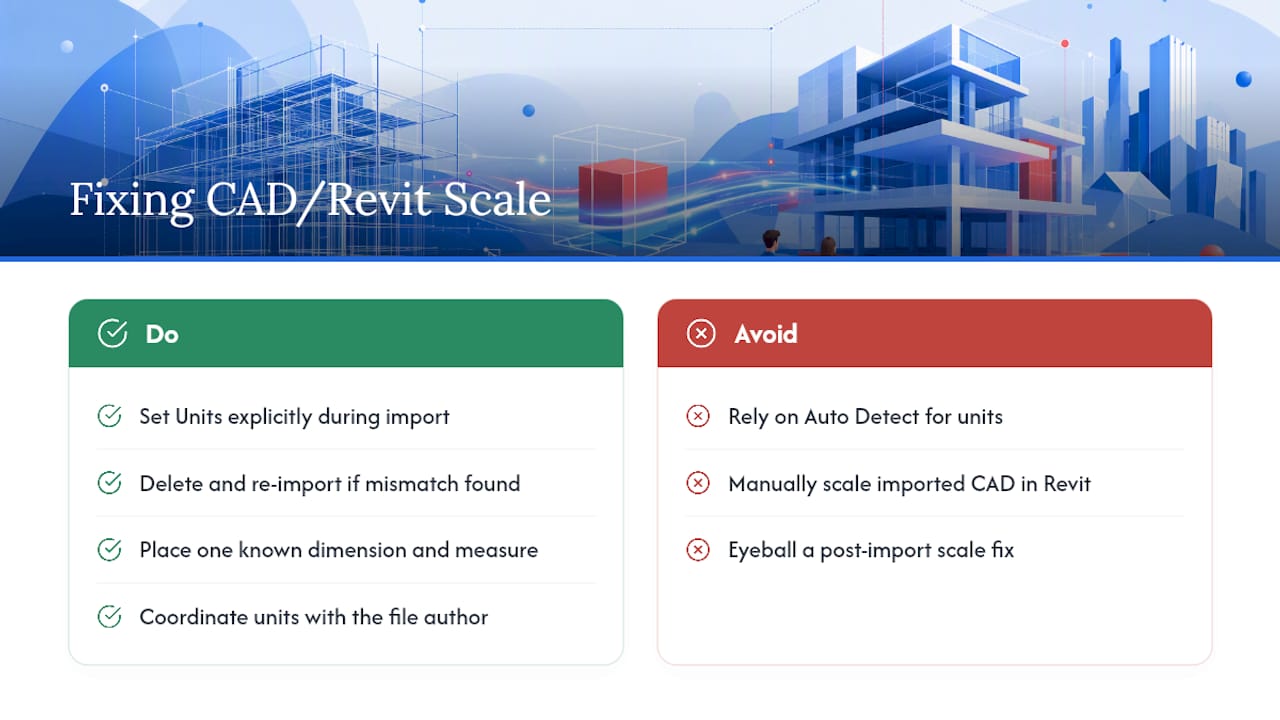 Fixing CAD/Revit Scale

Do

Set Units explicitly during import

Delete and re-import if mismatch found

Place one known dimension and measure

Coordinate units with the file author

Avoid

Rely on Auto Detect for units

Manually scale imported CAD in Revit

Eyeball a post-import scale fix